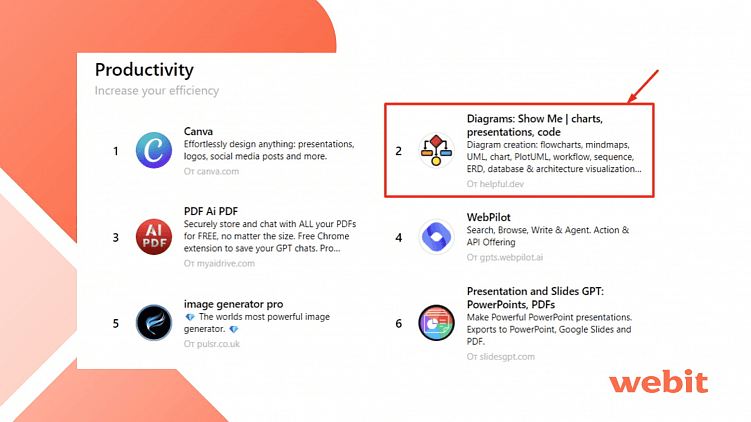 Productivity
Increase your efficiency

1 Canva
Effortlessly design anything: presentations, logos, social media posts and more.
От canva.com

2 Diagrams: Show Me | charts, presentations, code
Diagram creation: flowcharts, mindmaps, UML, chart, PlotUML, workflow, sequence, ERD, database & architecture visualization...
От helpful.dev

3 AI PDF
PDF Ai PDF
Securely store and chat with ALL your PDFs for FREE, no matter the size. Free Chrome extension to save your GPT chats. Pro...
От myaidrive.com

4 WebPilot
Search, Browse, Write & Agent. Action & API Offering
От gpts.webpilot.ai

5 image generator pro
💎 The worlds most powerful image generator. 💎
От pulsr.co.uk

6 Presentation and Slides GPT: PowerPoints, PDFs
Make Powerful PowerPoint presentations. Exports to PowerPoint, Google Slides and PDF.
От slidesgpt.com

webit